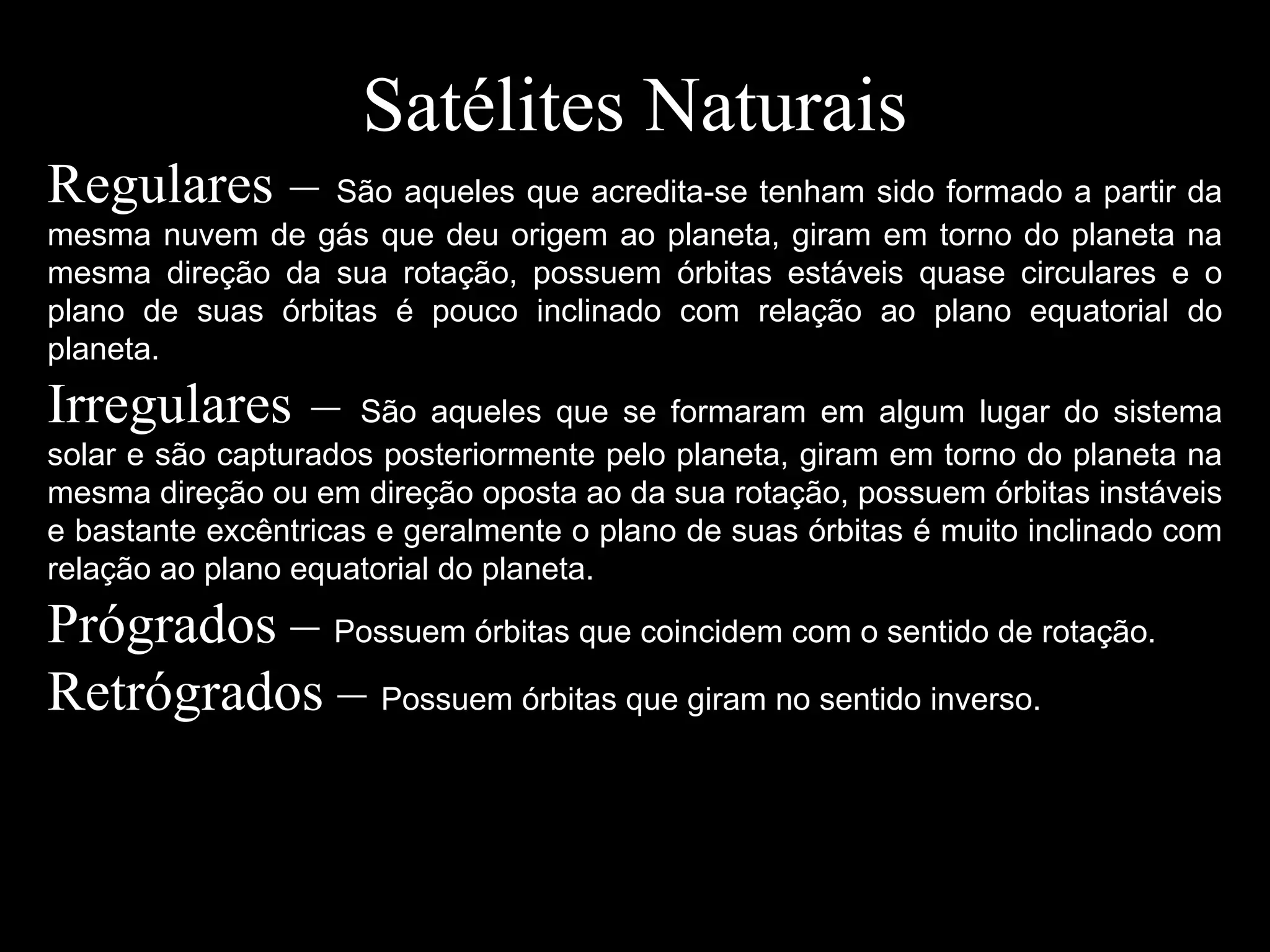 Satélites Naturais

Regulares – São aqueles que acredita-se tenham sido formado a partir da mesma nuvem de gás que deu origem ao planeta, giram em torno do planeta na mesma direção da sua rotação, possuem órbitas estáveis quase circulares e o plano de suas órbitas é pouco inclinado com relação ao plano equatorial do planeta.

Irregulares – São aqueles que se formaram em algum lugar do sistema solar e são capturados posteriormente pelo planeta, giram em torno do planeta na mesma direção ou em direção oposta ao da sua rotação, possuem órbitas instáveis e bastante excêntricas e geralmente o plano de suas órbitas é muito inclinado com relação ao plano equatorial do planeta.

Prógrados – Possuem órbitas que coincidem com o sentido de rotação.

Retrógrados – Possuem órbitas que giram no sentido inverso.